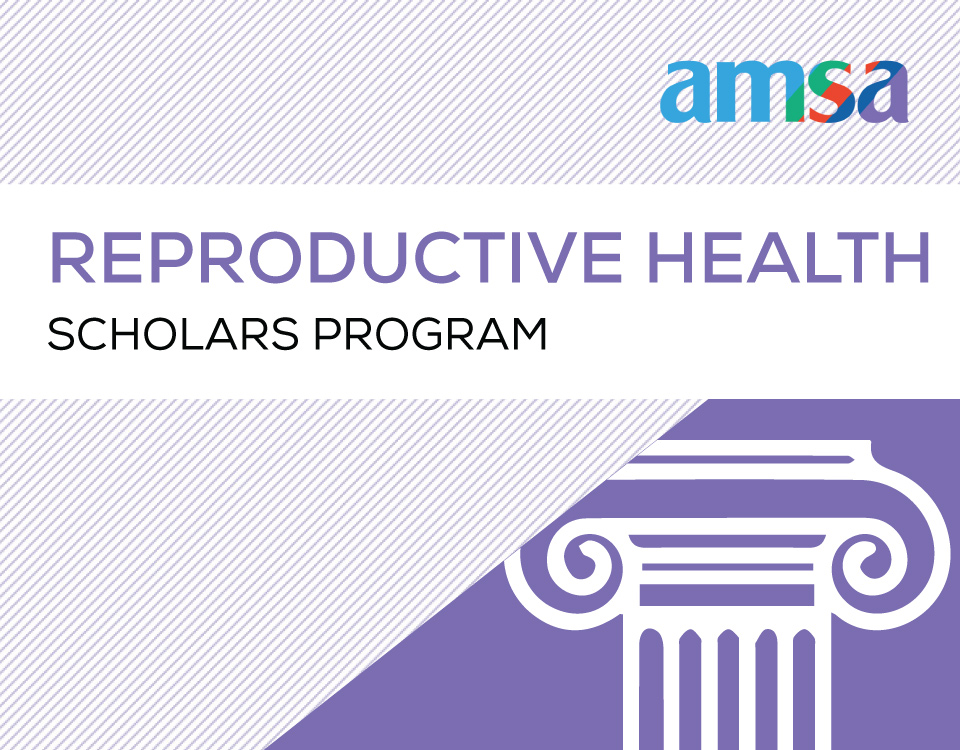 amsa

REPRODUCTIVE HEALTH
SCHOLARS PROGRAM